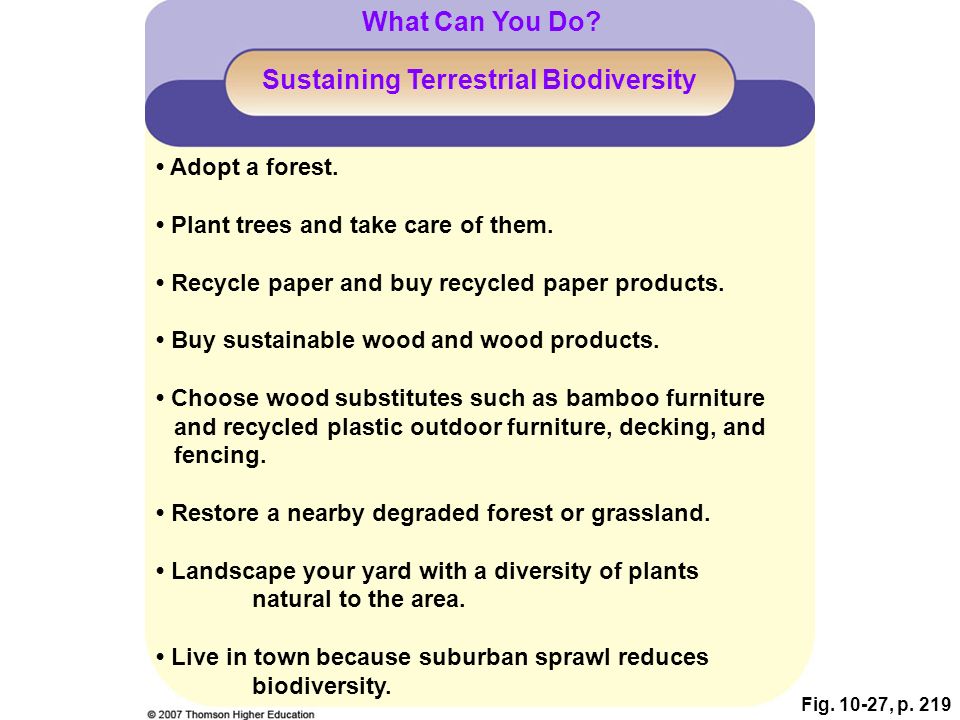 What Can You Do?

Sustaining Terrestrial Biodiversity

• Adopt a forest.

• Plant trees and take care of them.

• Recycle paper and buy recycled paper products.

• Buy sustainable wood and wood products.

• Choose wood substitutes such as bamboo furniture and recycled plastic outdoor furniture, decking, and fencing.

• Restore a nearby degraded forest or grassland.

• Landscape your yard with a diversity of plants natural to the area.

• Live in town because suburban sprawl reduces biodiversity.

© 2007 Thomson Higher Education

Fig. 10-27, p. 219